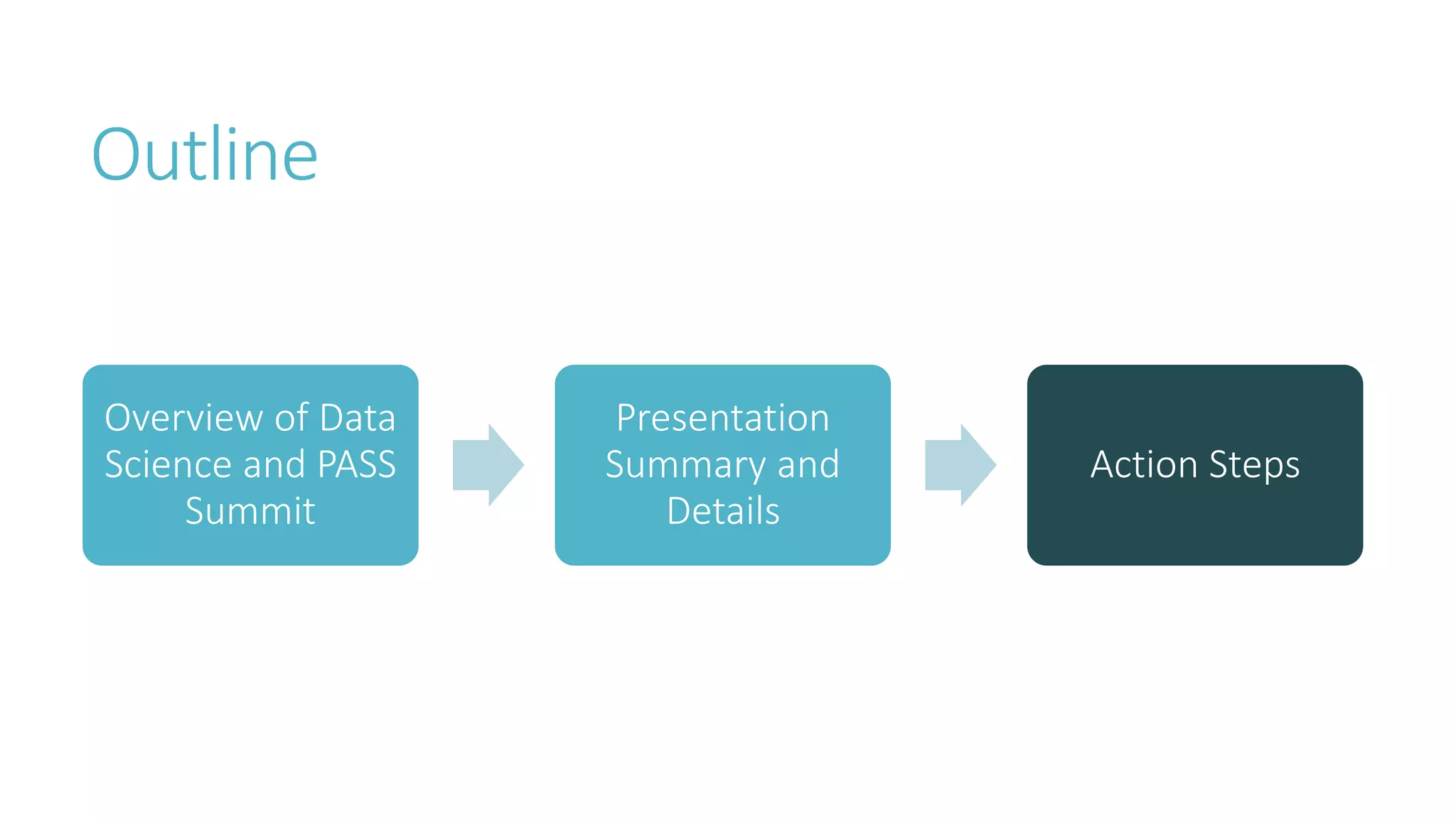 Outline

Overview of Data Science and PASS Summit

Presentation Summary and Details

Action Steps